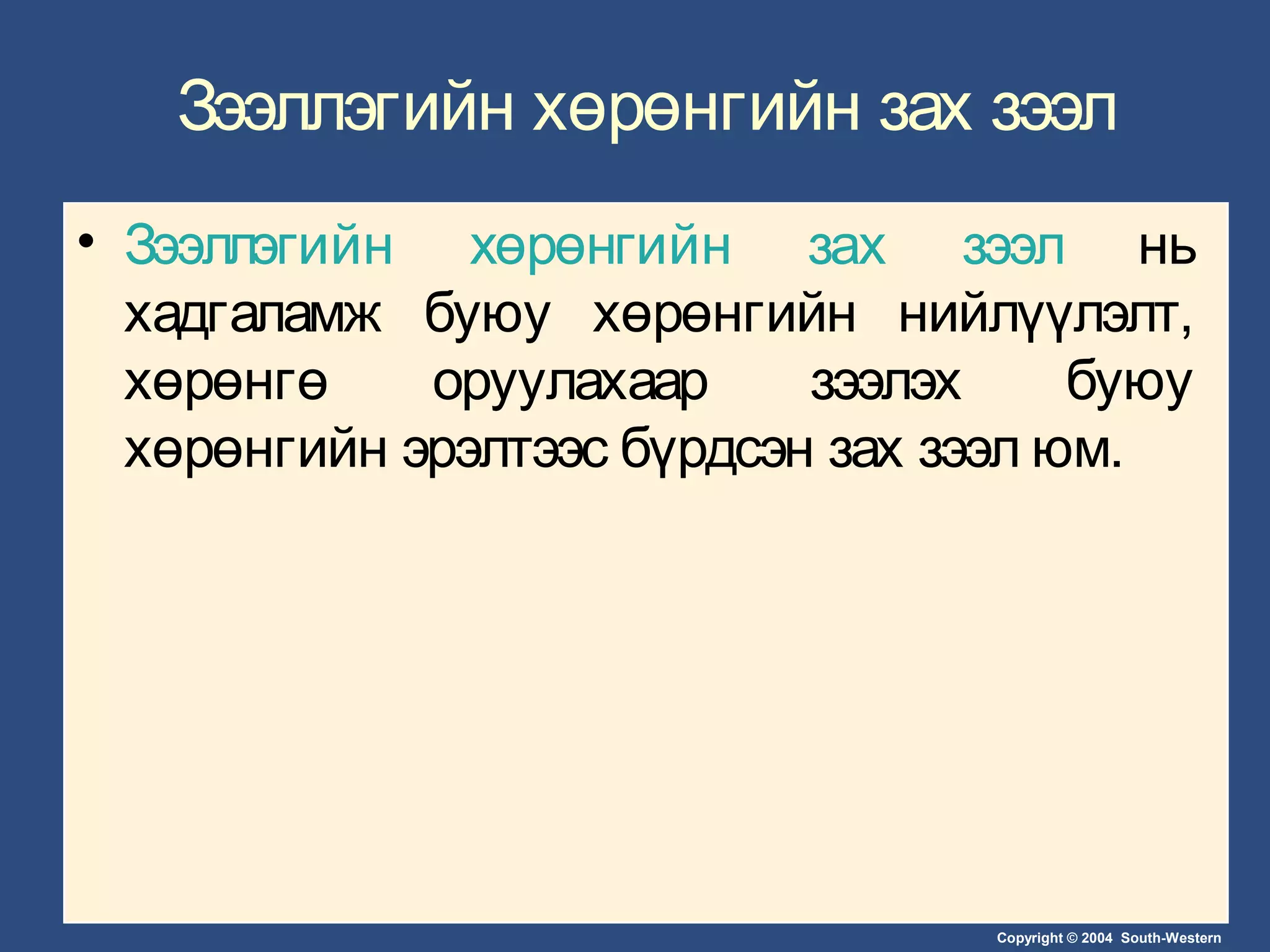 Зээллэгийн хөрөнгийн зах зээл

• Зээллэгийн хөрөнгийн зах зээл нь хадгаламж буюу хөрөнгийн нийлүүлэлт, хөрөнгө оруулахаар зээлэх буюу хөрөнгийн эрэлтээс бүрдсэн зах зээл юм.

Copyright © 2004 South-Western